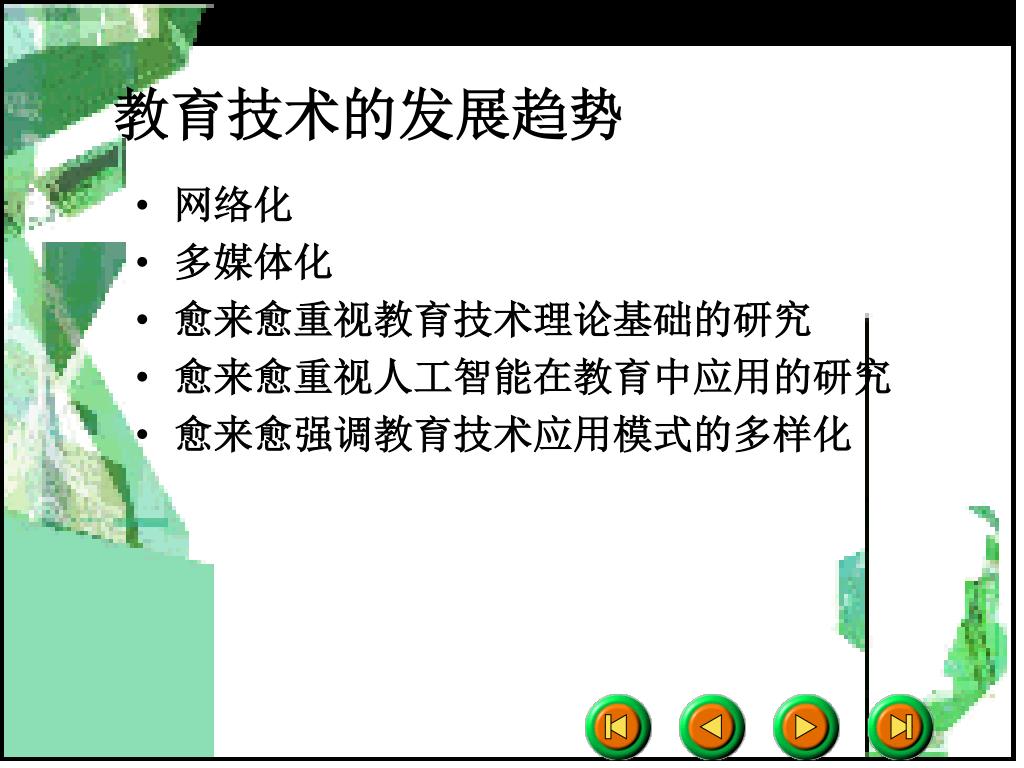 教育技术的发展趋势

• 网络化
• 多媒体化
• 愈来愈重视教育技术理论基础的研究
• 愈来愈重视人工智能在教育中应用的研究
• 愈来愈强调教育技术应用模式的多样化